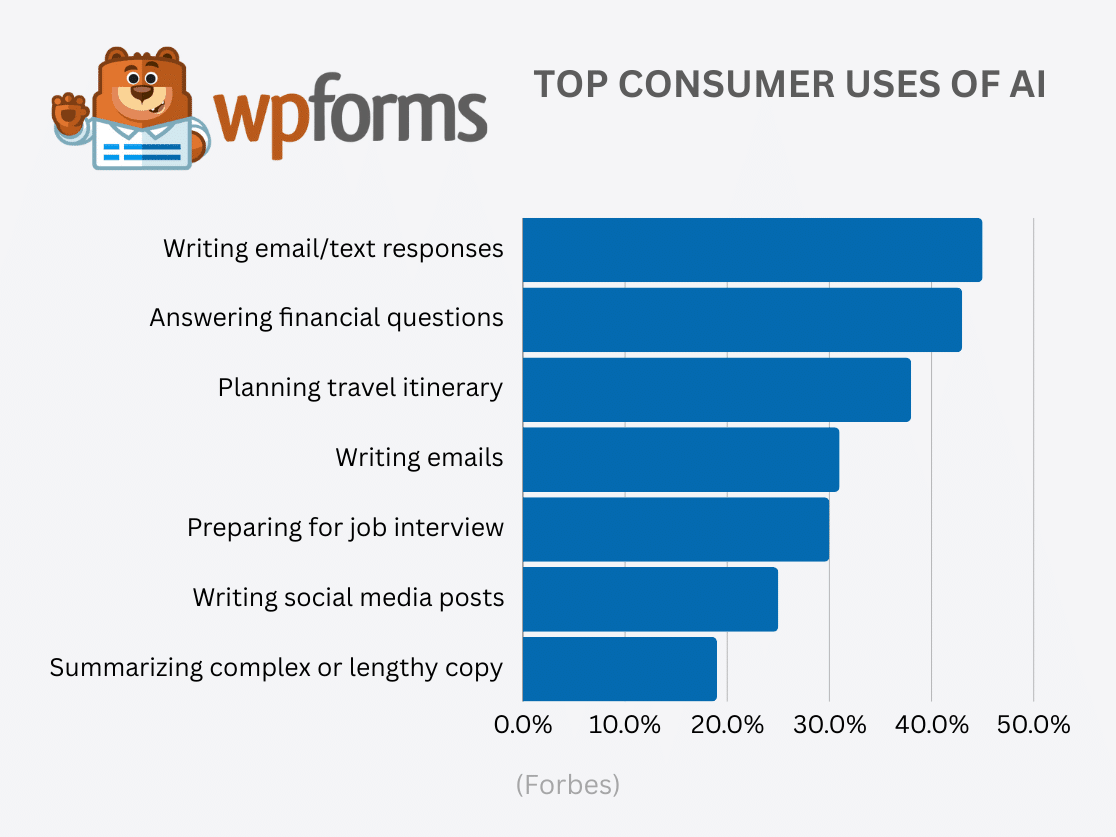 wpforms

TOP CONSUMER USES OF AI

Writing email/text responses
Answering financial questions
Planning travel itinerary
Writing emails
Preparing for job interview
Writing social media posts
Summarizing complex or lengthy copy

0.0% 10.0% 20.0% 30.0% 40.0% 50.0%

(Forbes)